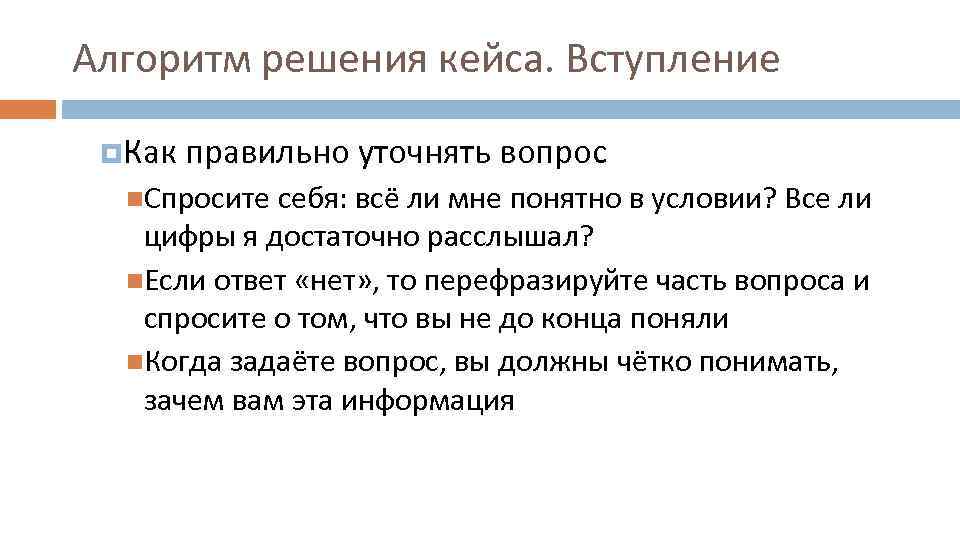 Алгоритм решения кейса. Вступление

Как правильно уточнять вопрос

Спросите себя: всё ли мне понятно в условии? Все ли цифры я достаточно расслышал?

Если ответ «нет», то перефразируйте часть вопроса и спросите о том, что вы не до конца поняли

Когда задаёте вопрос, вы должны чётко понимать, зачем вам эта информация